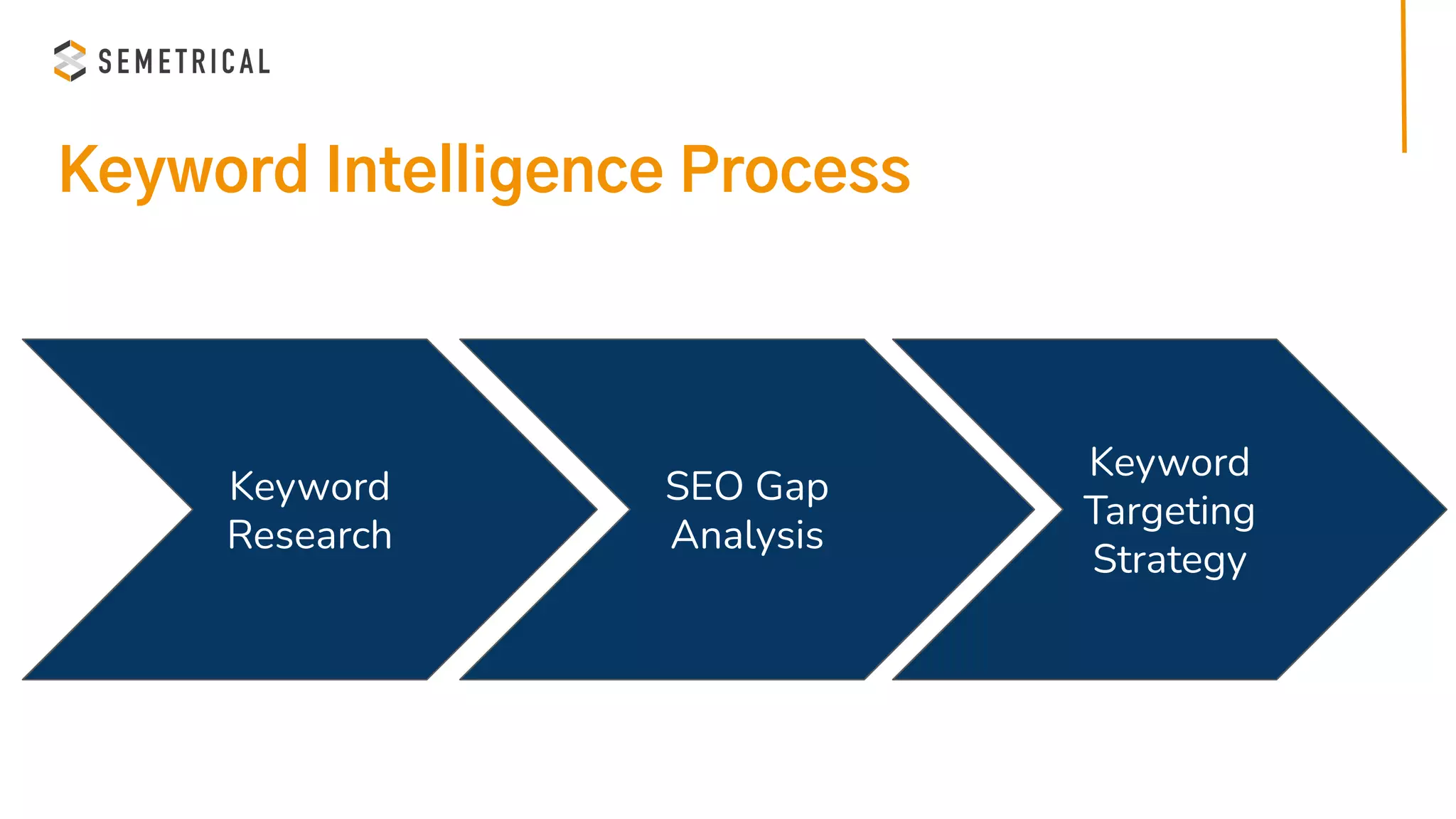 SEMETRICAL

Keyword Intelligence Process

Keyword Research

SEO Gap Analysis

Keyword Targeting Strategy